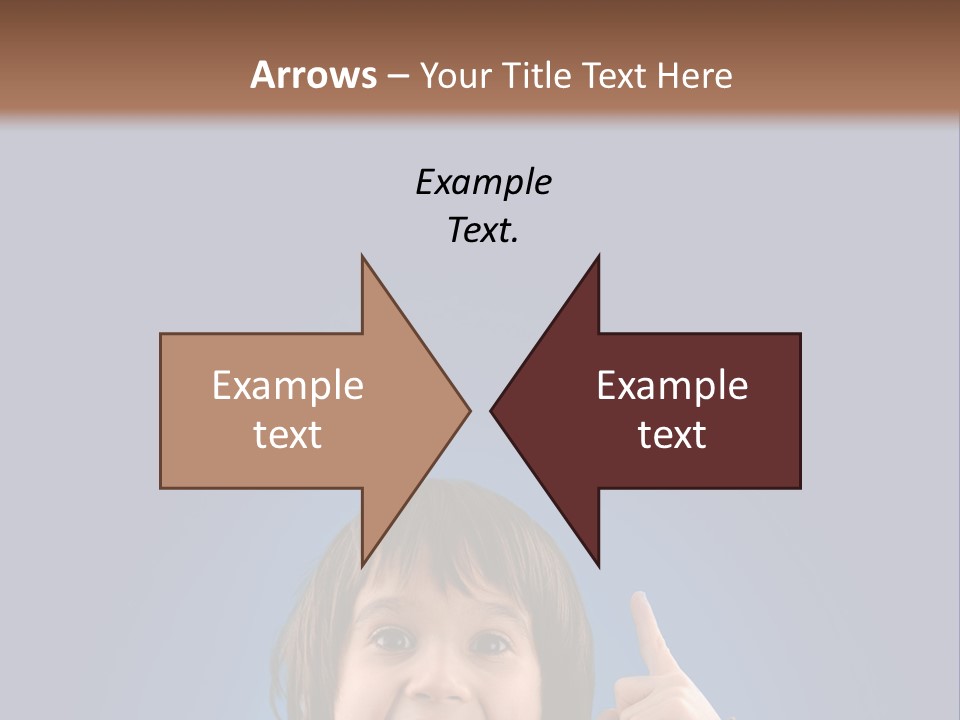 Arrows – Your Title Text Here

Example Text.

Example text

Example text